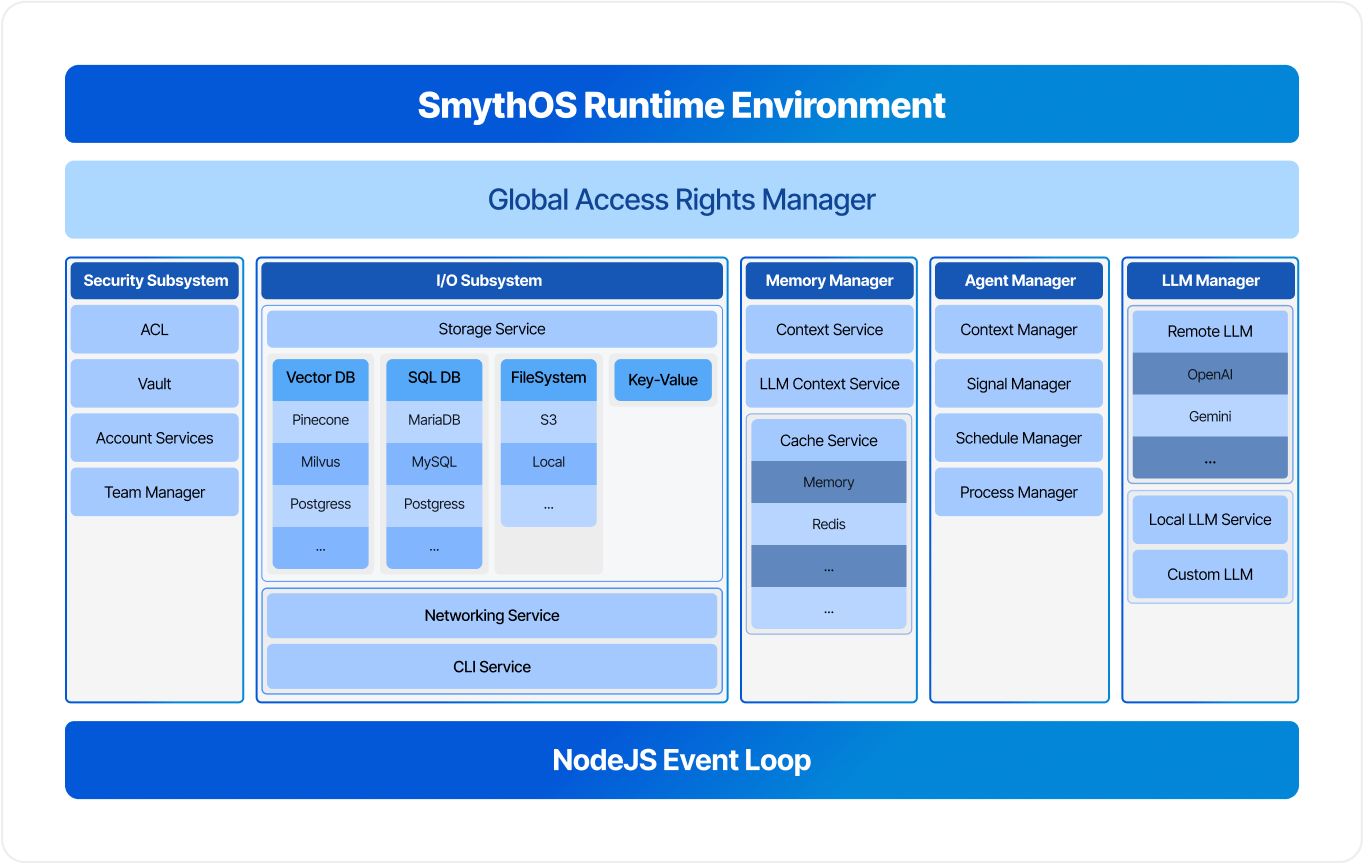 SmythOS Runtime Environment

Global Access Rights Manager

Security Subsystem
ACL
Vault
Account Services
Team Manager

I/O Subsystem
Storage Service
Vector DB
Pinecone
Milvus
Postgress
...
SQL DB
MariaDB
MySQL
Postgress
...
FileSystem
S3
Local
...
Key-Value
Networking Service
CLI Service

Memory Manager
Context Service
LLM Context Service
Cache Service
Memory
Redis
...
...

Agent Manager
Context Manager
Signal Manager
Schedule Manager
Process Manager

LLM Manager
Remote LLM
OpenAI
Gemini
...
Local LLM Service
Custom LLM

NodeJS Event Loop